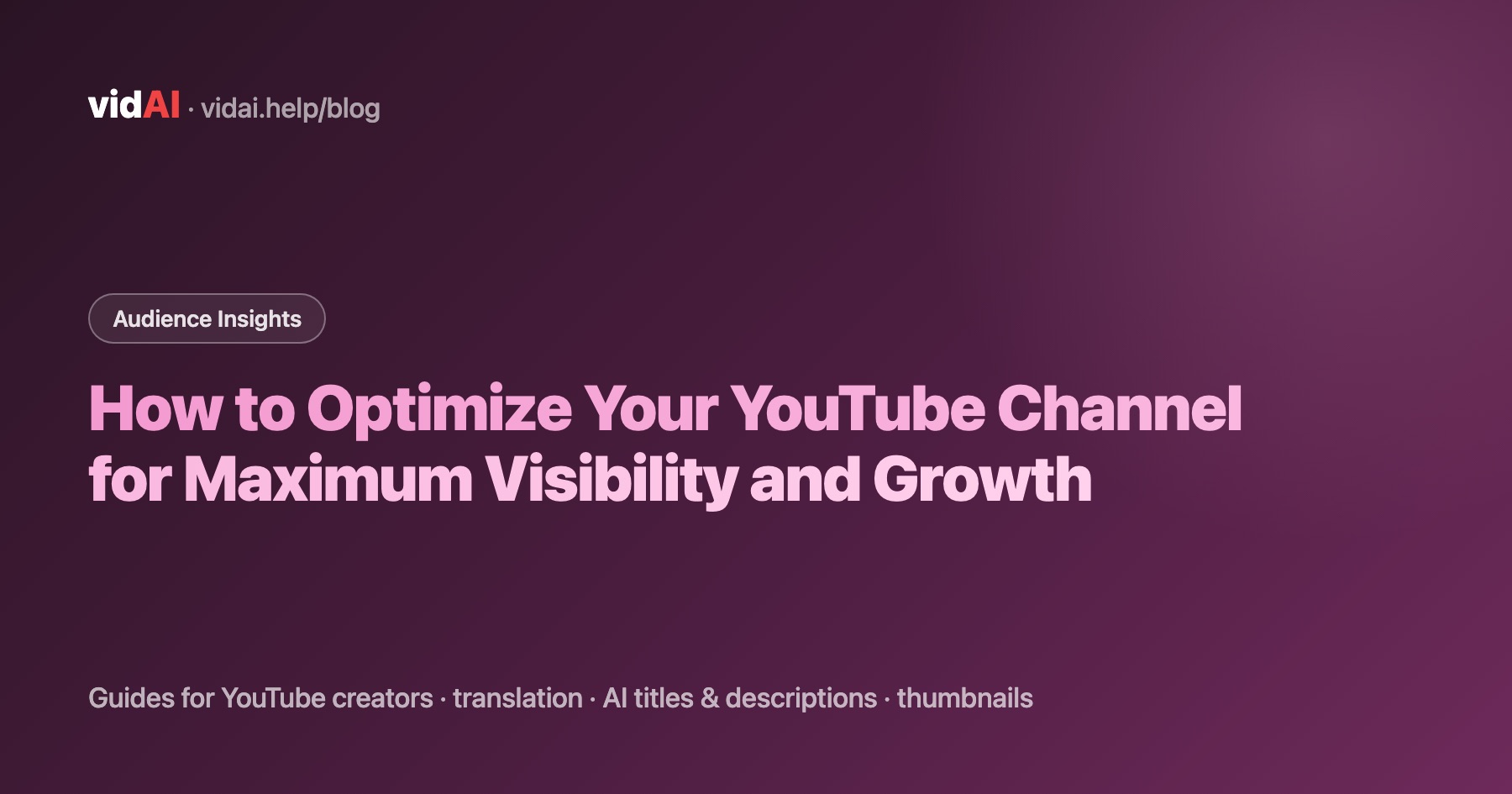 vidAI · vidai.help/blog

Audience Insights

How to Optimize Your YouTube Channel for Maximum Visibility and Growth

Guides for YouTube creators · translation · AI titles & descriptions · thumbnails